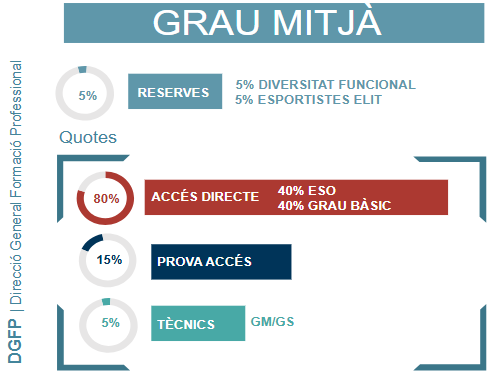 GRAU MITJÀ

DGFP | Direcció General Formació Professional

5%
RESERVES
5% DIVERSITAT FUNCIONAL
5% ESPORTISTES ELIT

Quotes

80%
ACCÉS DIRECTE
40% ESO
40% GRAU BÀSIC

15%
PROVA ACCÉS

5%
TÈCNICS
GM/GS